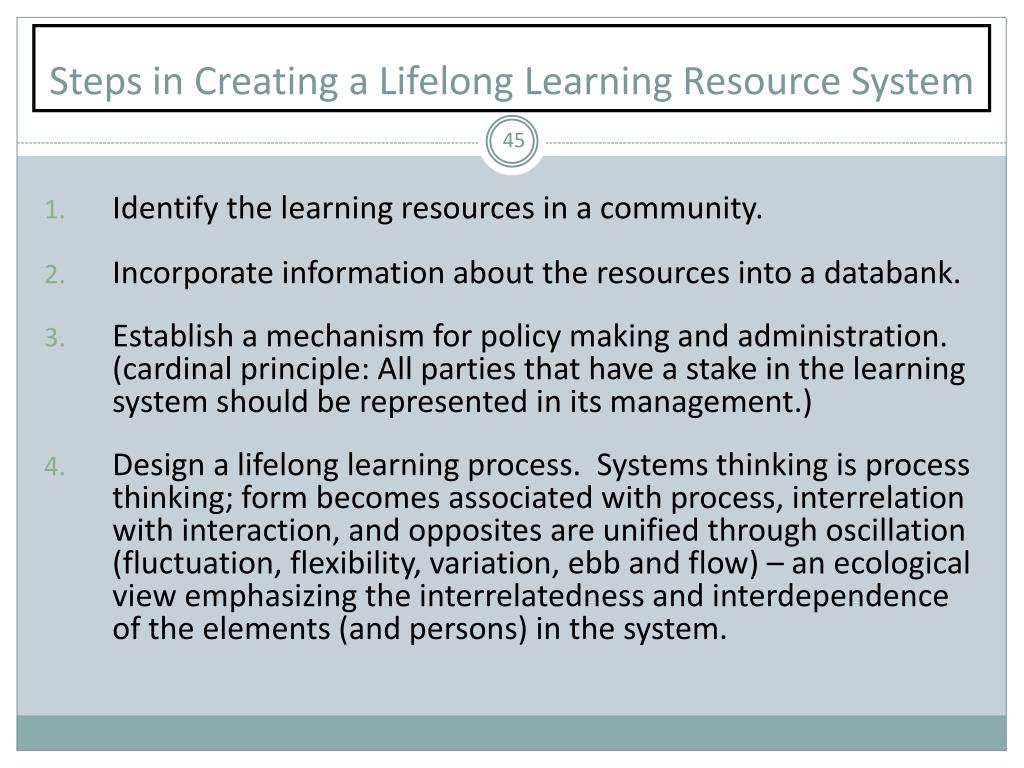 Steps in Creating a Lifelong Learning Resource System

45

1. Identify the learning resources in a community.

2. Incorporate information about the resources into a databank.

3. Establish a mechanism for policy making and administration. (cardinal principle: All parties that have a stake in the learning system should be represented in its management.)

4. Design a lifelong learning process. Systems thinking is process thinking; form becomes associated with process, interrelation with interaction, and opposites are unified through oscillation (fluctuation, flexibility, variation, ebb and flow) – an ecological view emphasizing the interrelatedness and interdependence of the elements (and persons) in the system.